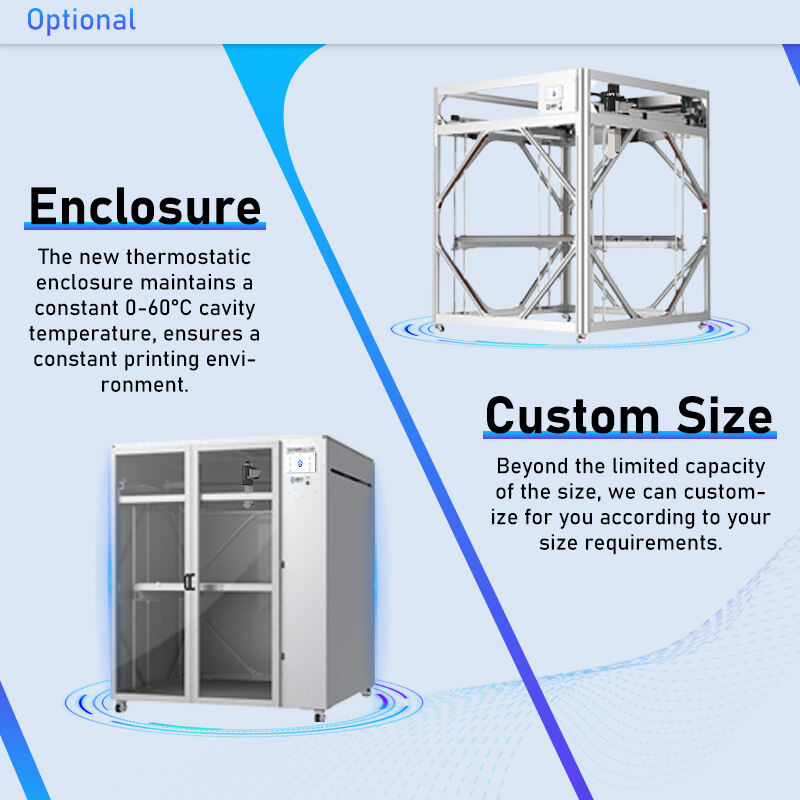 Optional

Enclosure

The new thermostatic enclosure maintains a constant 0-60°C cavity temperature, ensures a constant printing environment.

Custom Size

Beyond the limited capacity of the size, we can customize for you according to your size requirements.